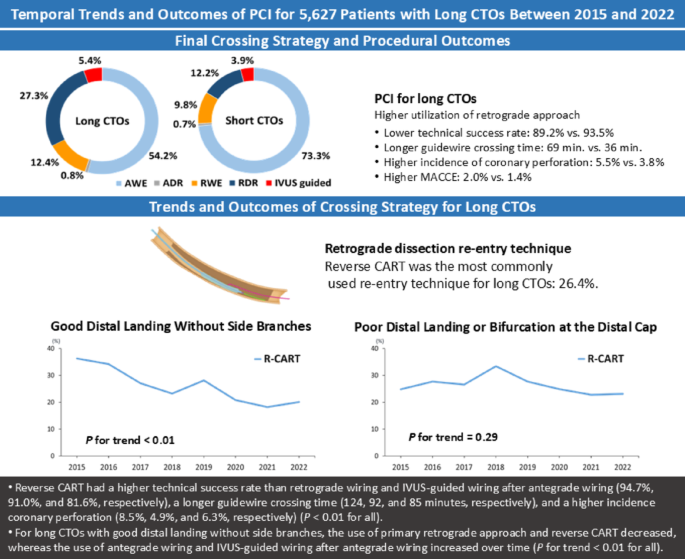 Temporal Trends and Outcomes of PCI for 5,627 Patients with Long CTOs Between 2015 and 2022

Final Crossing Strategy and Procedural Outcomes

5.4%
27.3%
Long CTOs
12.4%
0.8%
54.2%

3.9%
12.2%
9.8%
0.7%
Short CTOs
73.3%

AWE ADR RWE RDR IVUS guided

PCI for long CTOs
Higher utilization of retrograde approach
• Lower technical success rate: 89.2% vs. 93.5%
• Longer guidewire crossing time: 69 min. vs. 36 min.
• Higher incidence of coronary perforation: 5.5% vs. 3.8%
• Higher MACCE: 2.0% vs. 1.4%

Trends and Outcomes of Crossing Strategy for Long CTOs

Retrograde dissection re-entry technique
Reverse CART was the most commonly used re-entry technique for long CTOs: 26.4%.

Good Distal Landing Without Side Branches
(%)
40
30
20
10
0
R-CART
P for trend < 0.01
2015 2016 2017 2018 2019 2020 2021 2022

Poor Distal Landing or Bifurcation at the Distal Cap
(%)
40
30
20
10
0
R-CART
P for trend = 0.29
2015 2016 2017 2018 2019 2020 2021 2022

• Reverse CART had a higher technical success rate than retrograde wiring and IVUS-guided wiring after antegrade wiring (94.7%, 91.0%, and 81.6%, respectively), a longer guidewire crossing time (124, 92, and 85 minutes, respectively), and a higher incidence coronary perforation (8.5%, 4.9%, and 6.3%, respectively) (P < 0.01 for all).
• For long CTOs with good distal landing without side branches, the use of primary retrograde approach and reverse CART decreased, whereas the use of antegrade wiring and IVUS-guided wiring after antegrade wiring increased over time (P for trend < 0.01 for all).